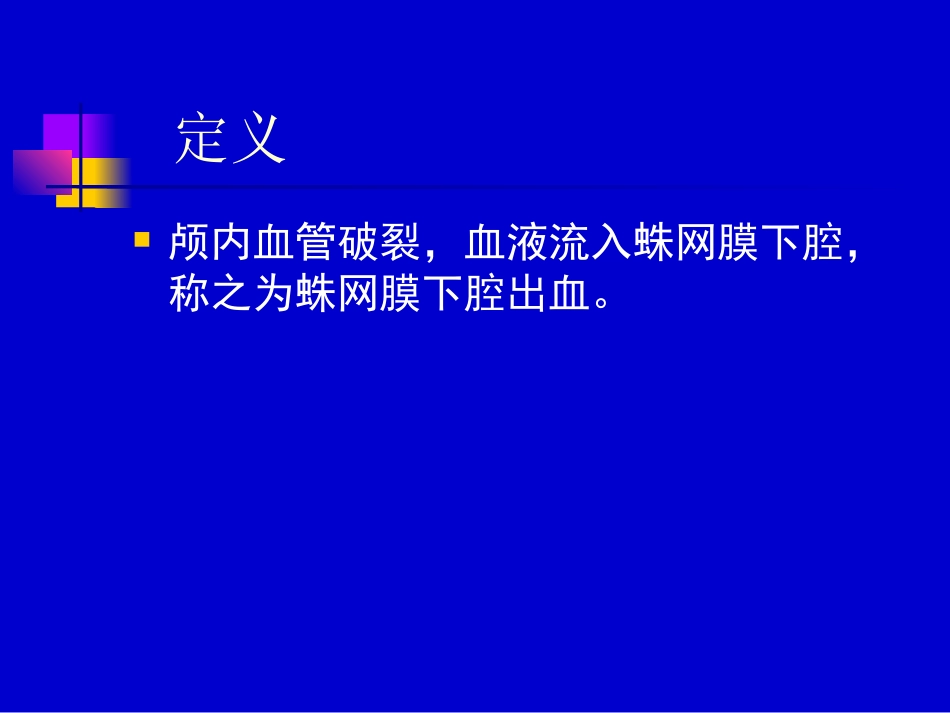 定义

颅内血管破裂，血液流入蛛网膜下腔，称之为蛛网膜下腔出血。